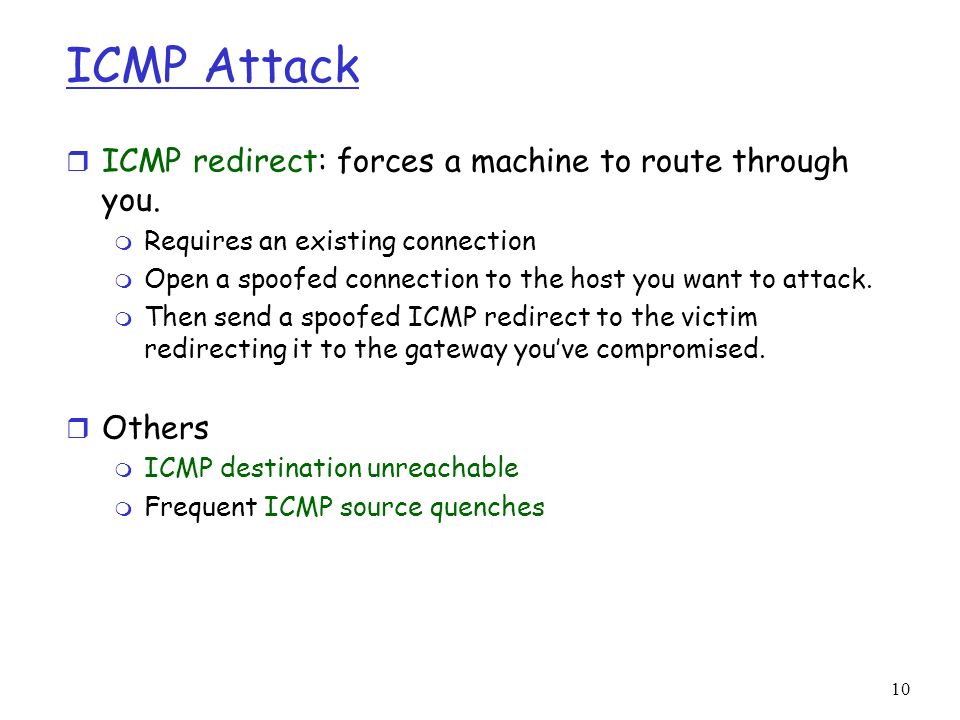 ICMP Attack

ICMP redirect: forces a machine to route through you.

Requires an existing connection

Open a spoofed connection to the host you want to attack.

Then send a spoofed ICMP redirect to the victim redirecting it to the gateway you've compromised.

Others

ICMP destination unreachable

Frequent ICMP source quenches

10